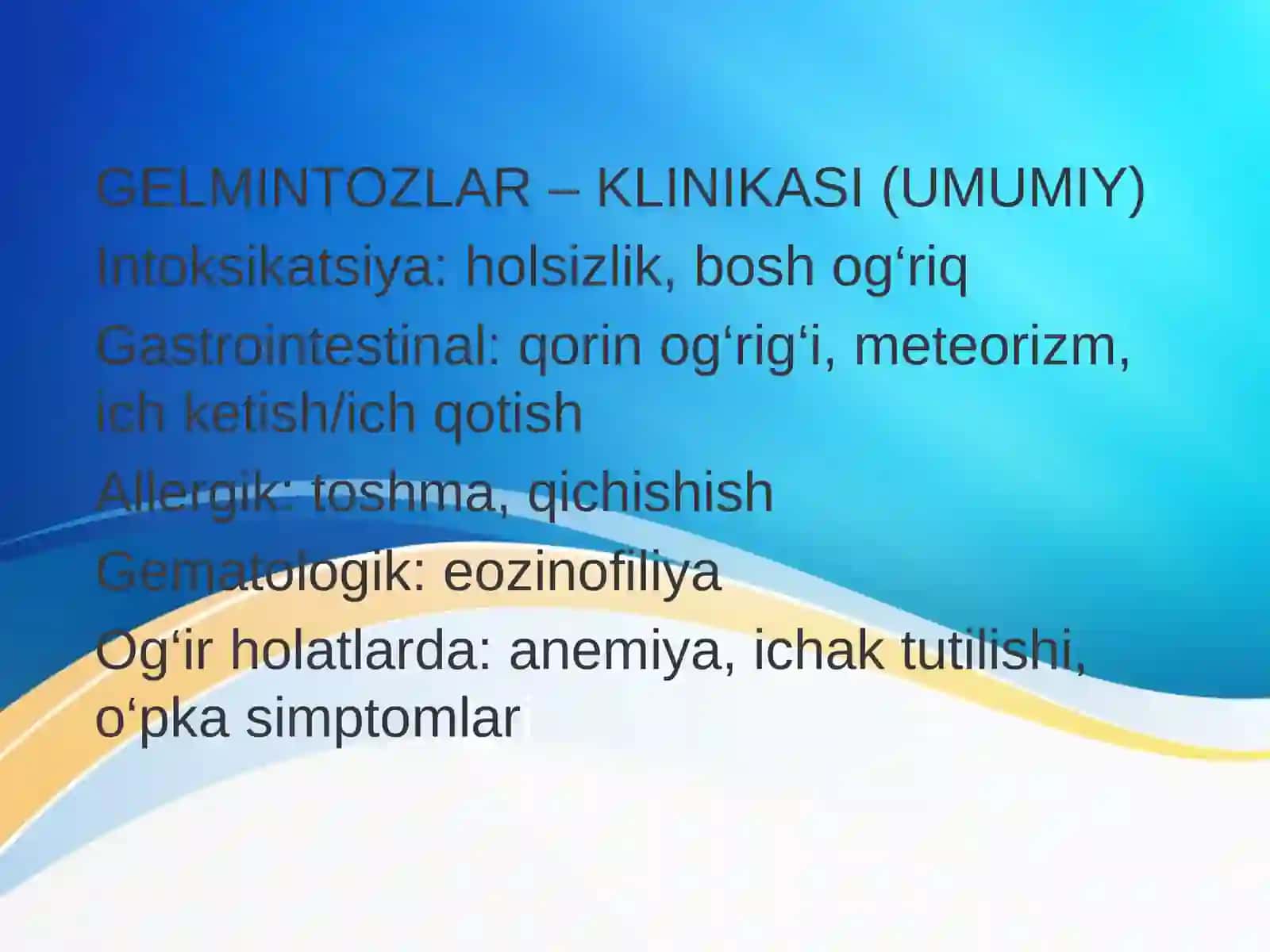 GELMINTOZLAR – KLINIKASI (UMUMIY)

Intoksikatsiya: holsizlik, bosh og‘riq

Gastrointestinal: qorin og‘rig‘i, meteorizm, ich ketish/ich qotish

Allergik: toshma, qichishish

Gematologik: eozinofiliya

Og‘ir holatlarda: anemiya, ichak tutilishi, o‘pka simptomlari